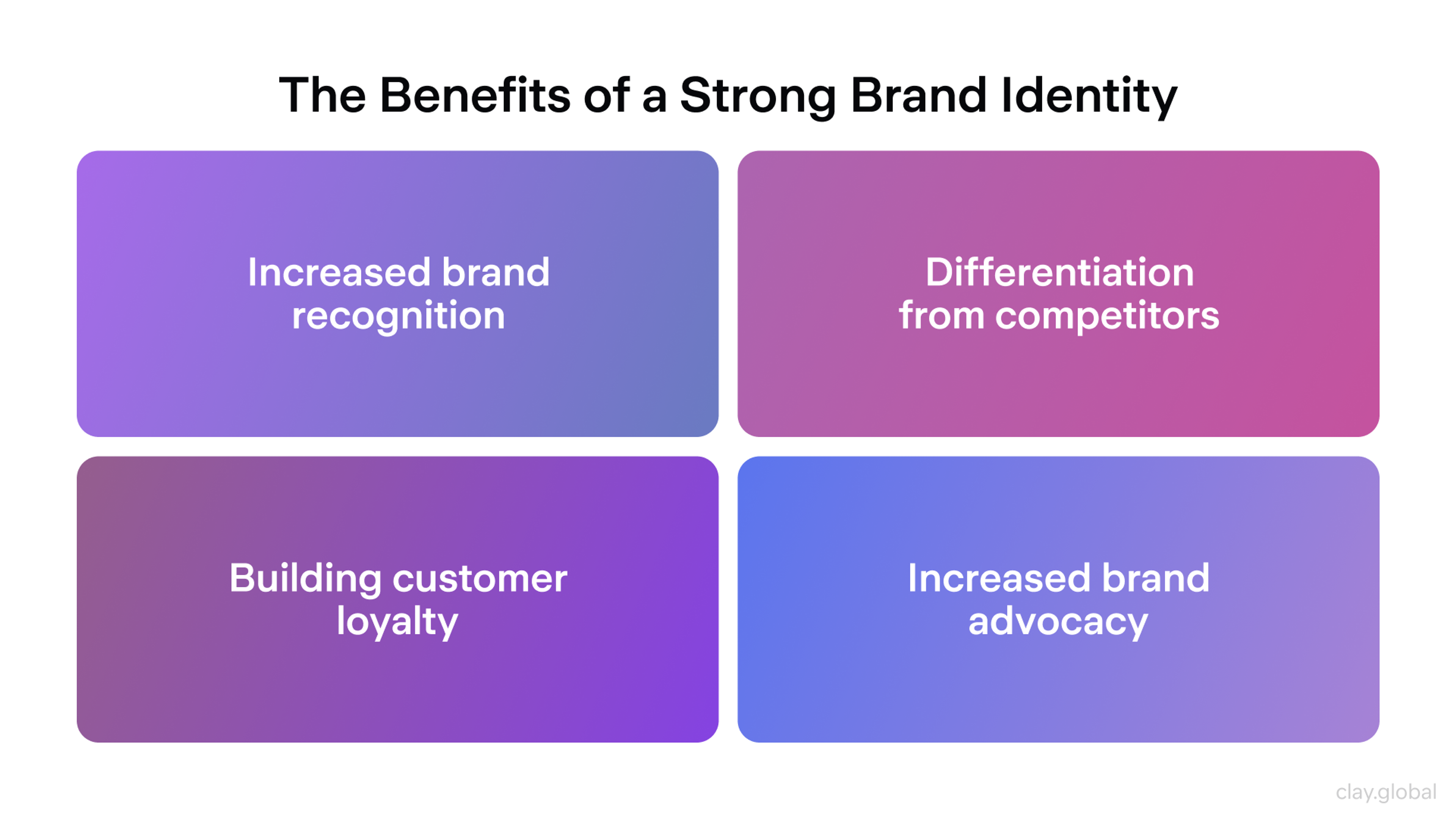 The Benefits of a Strong Brand Identity

Increased brand recognition

Differentiation from competitors

Building customer loyalty

Increased brand advocacy

clay.global